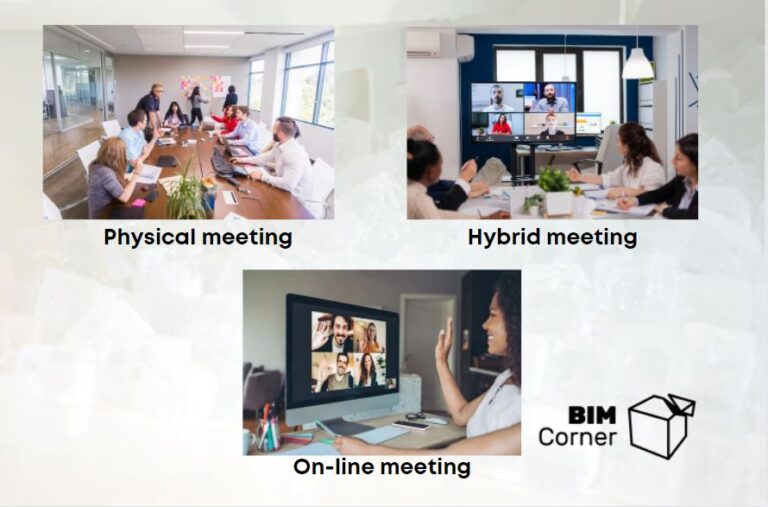 Physical meeting

Hybrid meeting

On-line meeting

BIM Corner